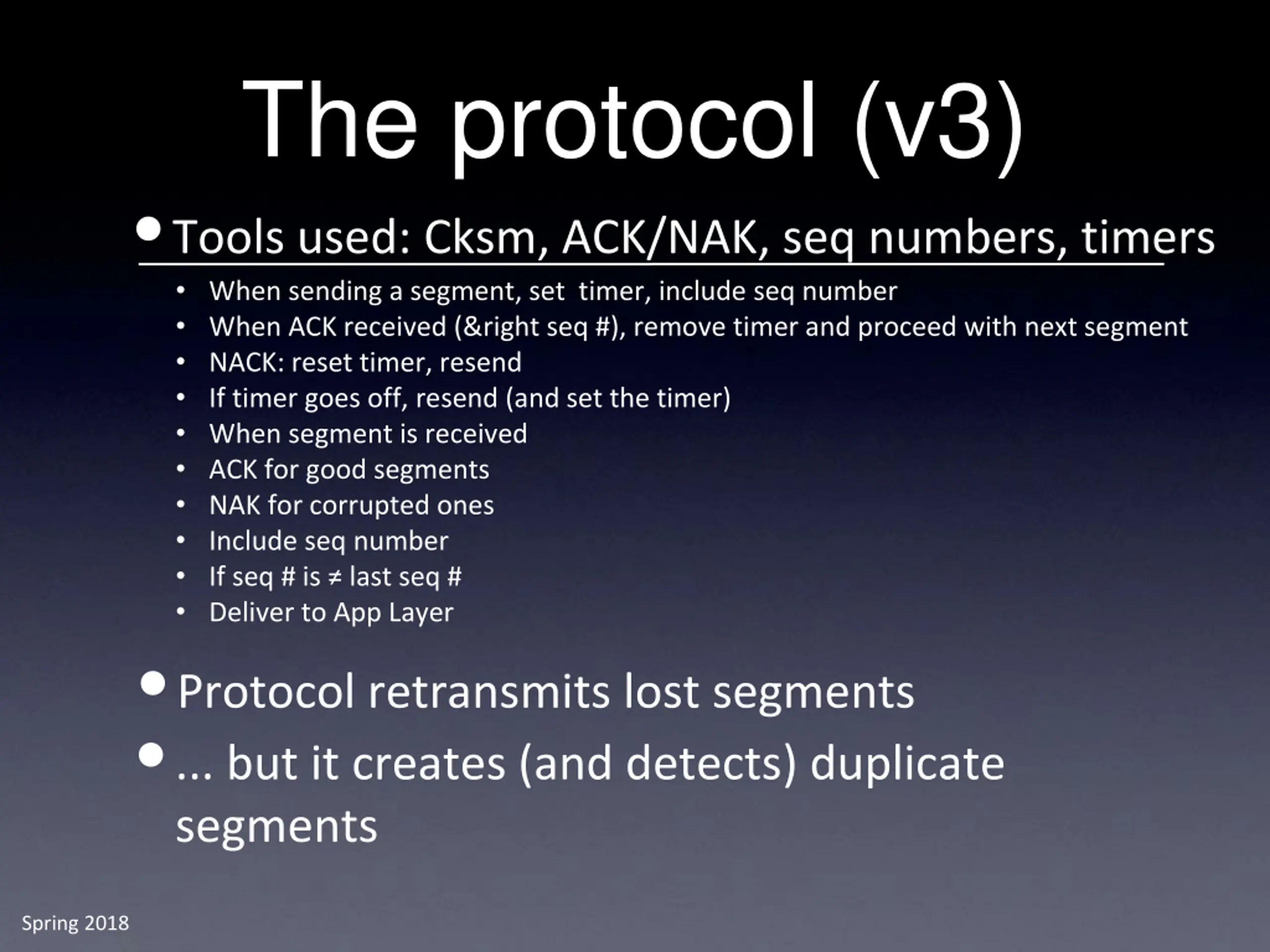 The protocol (v3)

• Tools used: Cksm, ACK/NAK, seq numbers, timers

• When sending a segment, set timer, include seq number
• When ACK received (&right seq #), remove timer and proceed with next segment
• NACK: reset timer, resend
• If timer goes off, resend (and set the timer)
• When segment is received
• ACK for good segments
• NAK for corrupted ones
• Include seq number
• If seq # is ≠ last seq #
• Deliver to App Layer

• Protocol retransmits lost segments

• ... but it creates (and detects) duplicate segments

Spring 2018